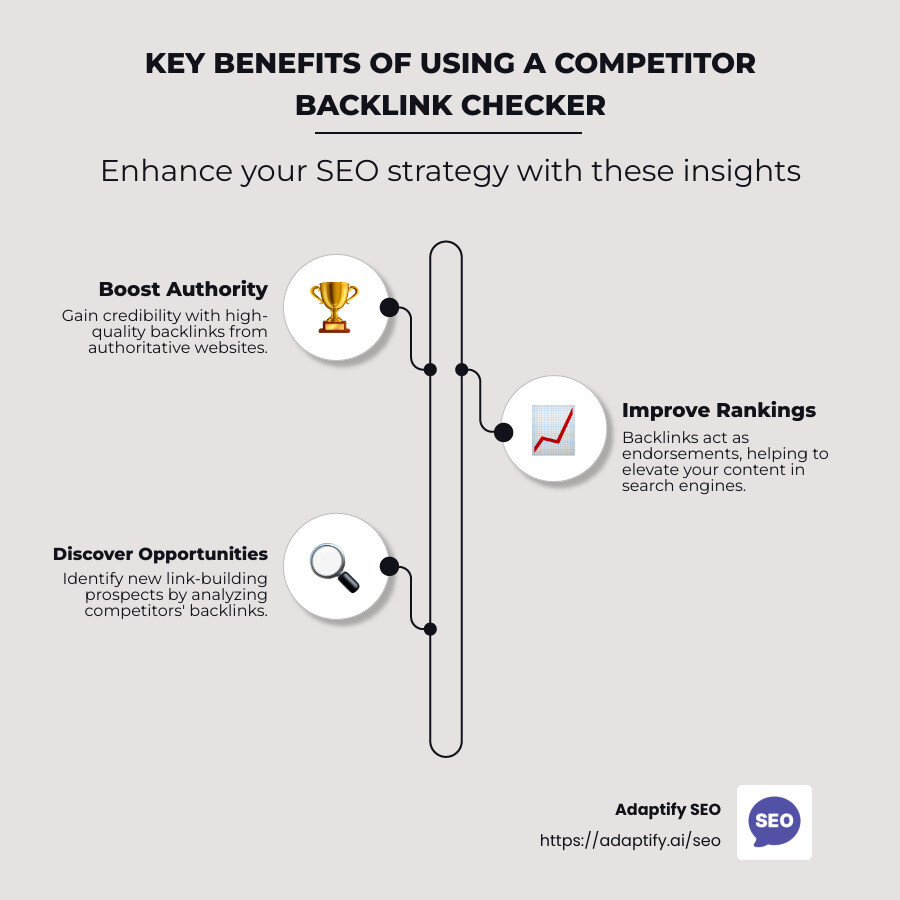 KEY BENEFITS OF USING A COMPETITOR BACKLINK CHECKER

Enhance your SEO strategy with these insights

Boost Authority
Gain credibility with high-quality backlinks from authoritative websites.

Improve Rankings
Backlinks act as endorsements, helping to elevate your content in search engines.

Discover Opportunities
Identify new link-building prospects by analyzing competitors' backlinks.

Adaptify SEO
https://adaptify.ai/seo

SEO